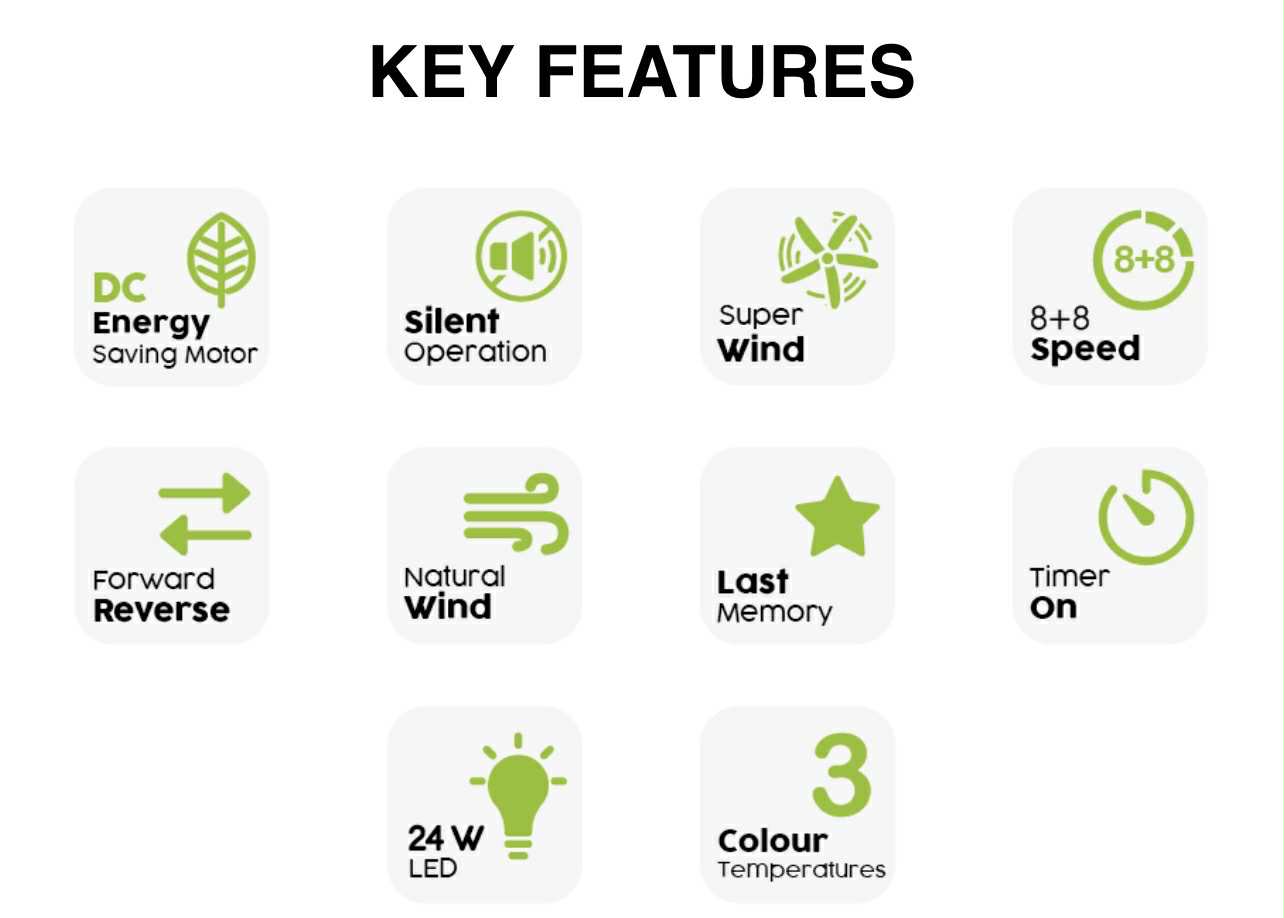 KEY FEATURES

DC
Energy
Saving Motor

Silent
Operation

Super
Wind

8+8
8+8
Speed

Forward
Reverse

Natural
Wind

Last
Memory

Timer
On

24 W
LED

3
Colour
Temperatures